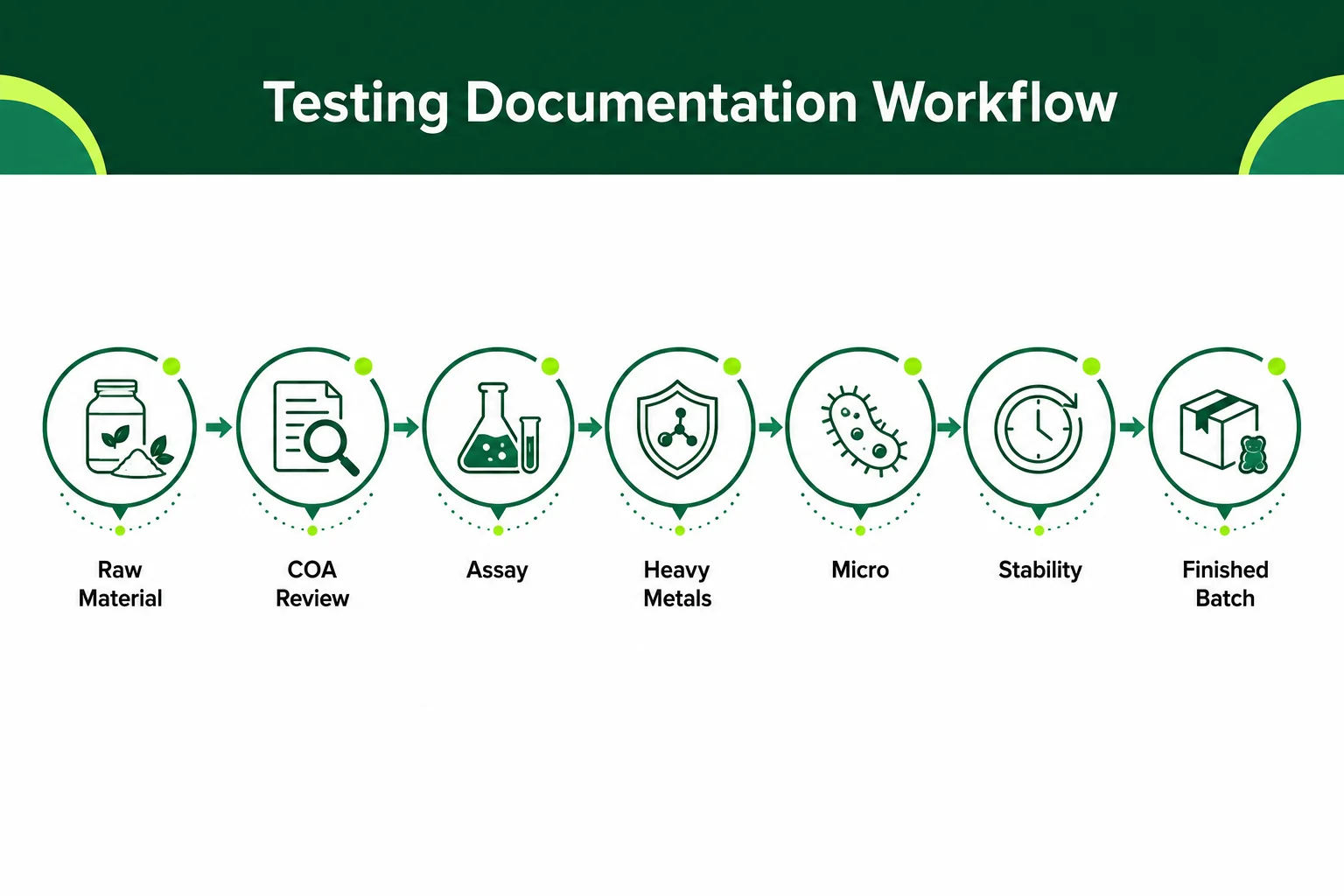 Testing Documentation Workflow

Raw Material

COA Review

Assay

Heavy Metals

Micro

Stability

Finished Batch